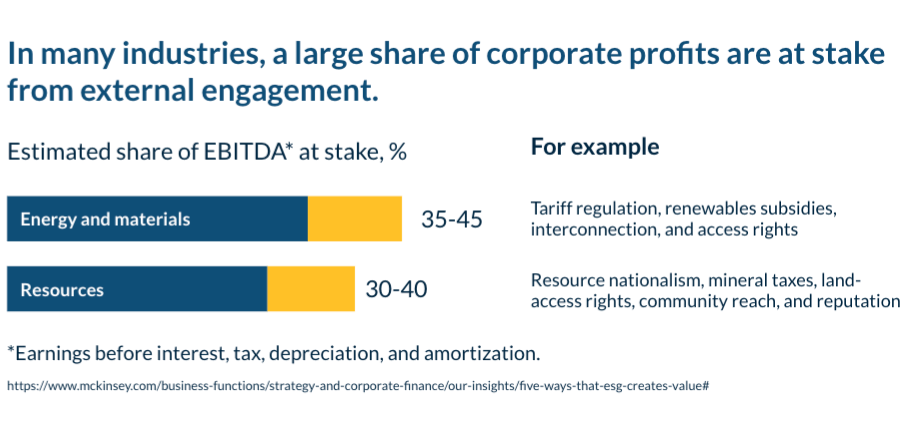 In many industries, a large share of corporate profits are at stake from external engagement.

Estimated share of EBITDA* at stake, %

For example

Energy and materials 35-45

Tariff regulation, renewables subsidies, interconnection, and access rights

Resources 30-40

Resource nationalism, mineral taxes, land-access rights, community reach, and reputation

*Earnings before interest, tax, depreciation, and amortization.

https://www.mckinsey.com/business-functions/strategy-and-corporate-finance/our-insights/five-ways-that-esg-creates-value#